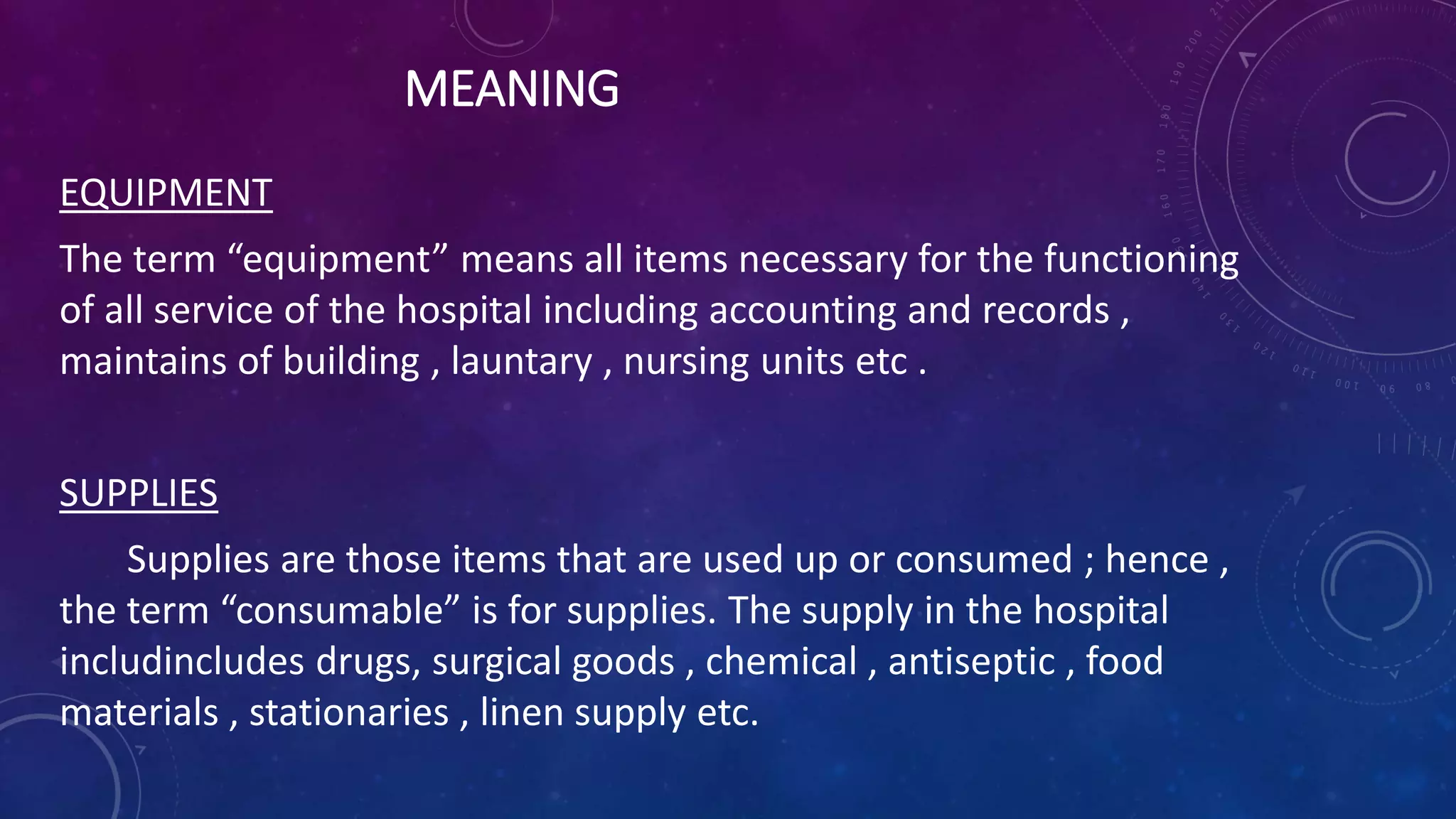 MEANING

EQUIPMENT

The term “equipment” means all items necessary for the functioning of all service of the hospital including accounting and records , maintains of building , launtary , nursing units etc .

SUPPLIES

Supplies are those items that are used up or consumed ; hence , the term “consumable” is for supplies. The supply in the hospital includincludes drugs, surgical goods , chemical , antiseptic , food materials , stationaries , linen supply etc.